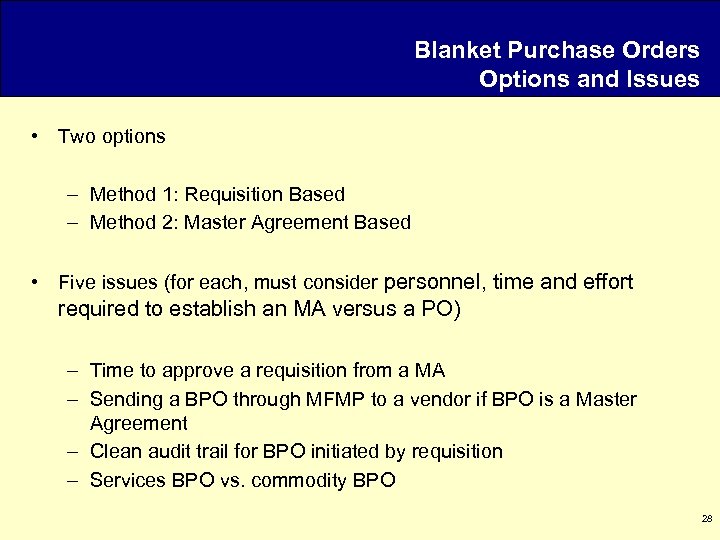 Blanket Purchase Orders
Options and Issues

• Two options

– Method 1: Requisition Based
– Method 2: Master Agreement Based

• Five issues (for each, must consider personnel, time and effort required to establish an MA versus a PO)

– Time to approve a requisition from a MA
– Sending a BPO through MFMP to a vendor if BPO is a Master Agreement
– Clean audit trail for BPO initiated by requisition
– Services BPO vs. commodity BPO

28